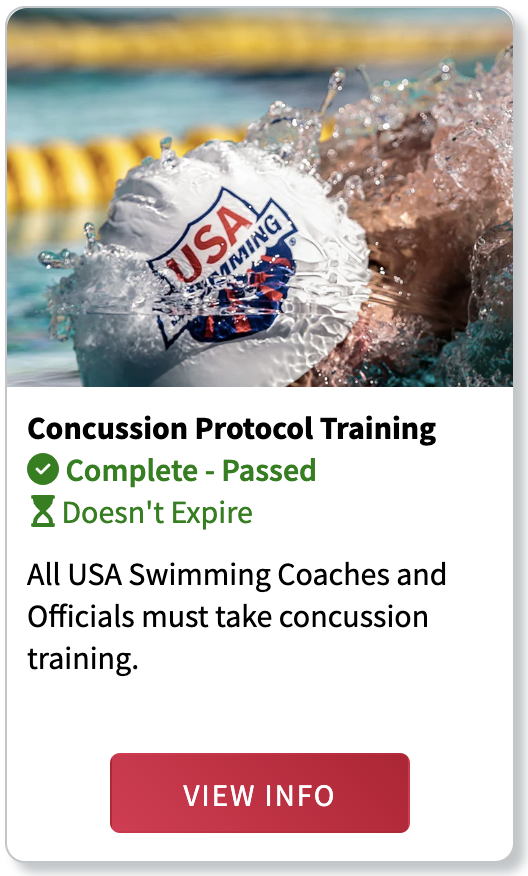 USA SWIMMING

Concussion Protocol Training
Complete - Passed
Doesn't Expire

All USA Swimming Coaches and Officials must take concussion training.

VIEW INFO